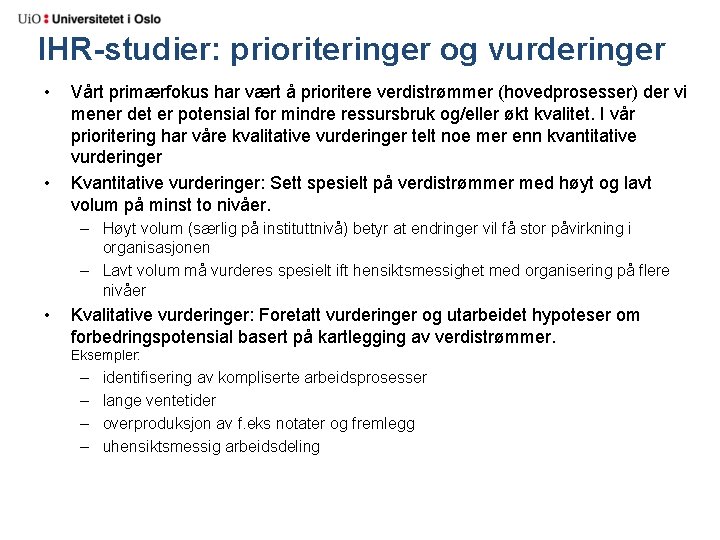 UiO : Universitetet i Oslo

IHR-studier: prioriteringer og vurderinger

• Vårt primærfokus har vært å prioritere verdistrømmer (hovedprosesser) der vi mener det er potensial for mindre ressursbruk og/eller økt kvalitet. I vår prioritering har våre kvalitative vurderinger telt noe mer enn kvantitative vurderinger

• Kvantitative vurderinger: Sett spesielt på verdistrømmer med høyt og lavt volum på minst to nivåer.
– Høyt volum (særlig på instituttnivå) betyr at endringer vil få stor påvirkning i organisasjonen
– Lavt volum må vurderes spesielt ift hensiktsmessighet med organisering på flere nivåer

• Kvalitative vurderinger: Foretatt vurderinger og utarbeidet hypoteser om forbedringspotensial basert på kartlegging av verdistrømmer.
Eksempler:
– identifisering av kompliserte arbeidsprosesser
– lange ventetider
– overproduksjon av f.eks notater og fremlegg
– uhensiktsmessig arbeidsdeling